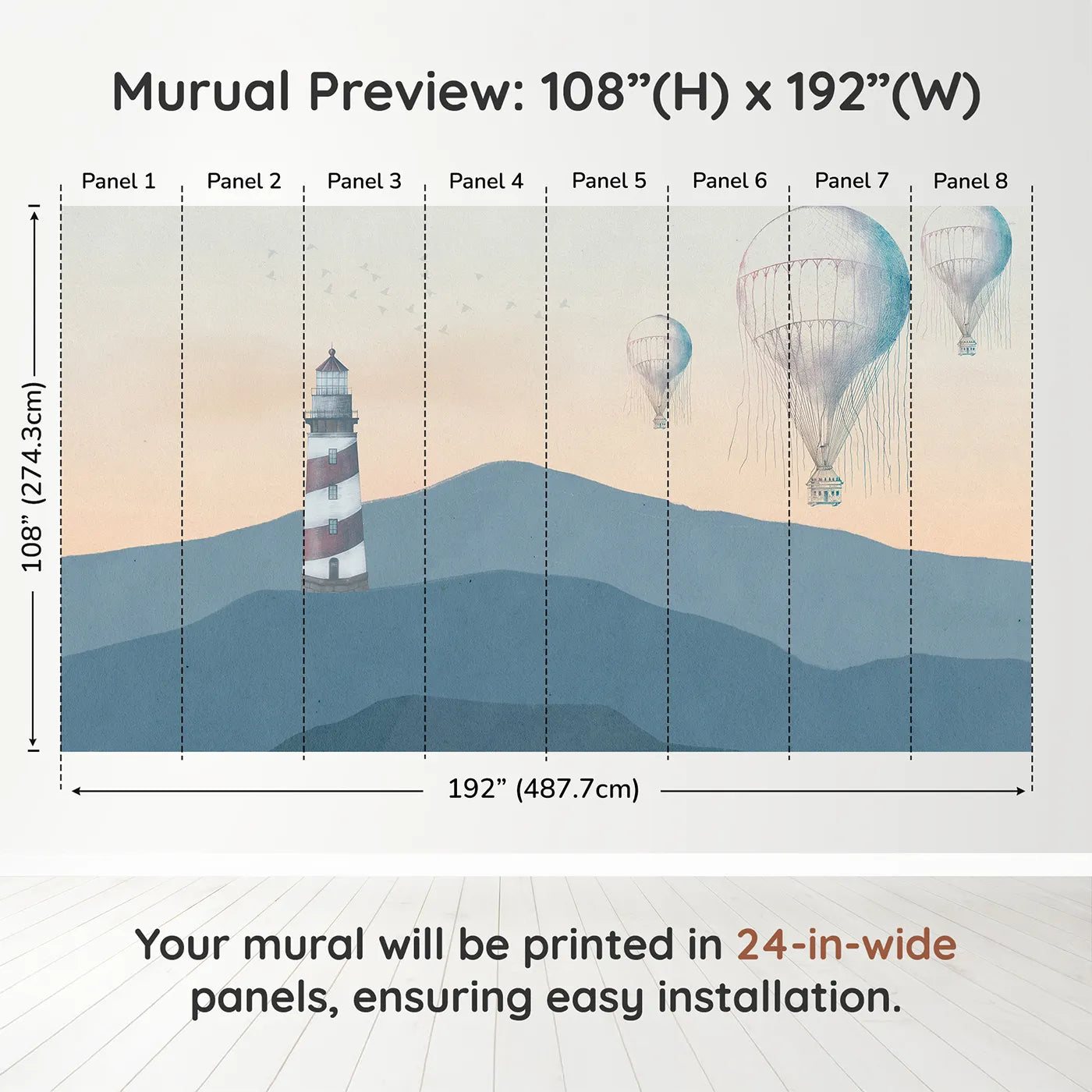 Murual Preview: 108”(H) x 192”(W)

Panel 1 Panel 2 Panel 3 Panel 4 Panel 5 Panel 6 Panel 7 Panel 8

108” (274.3cm)

192” (487.7cm)

Your mural will be printed in 24-in-wide panels, ensuring easy installation.